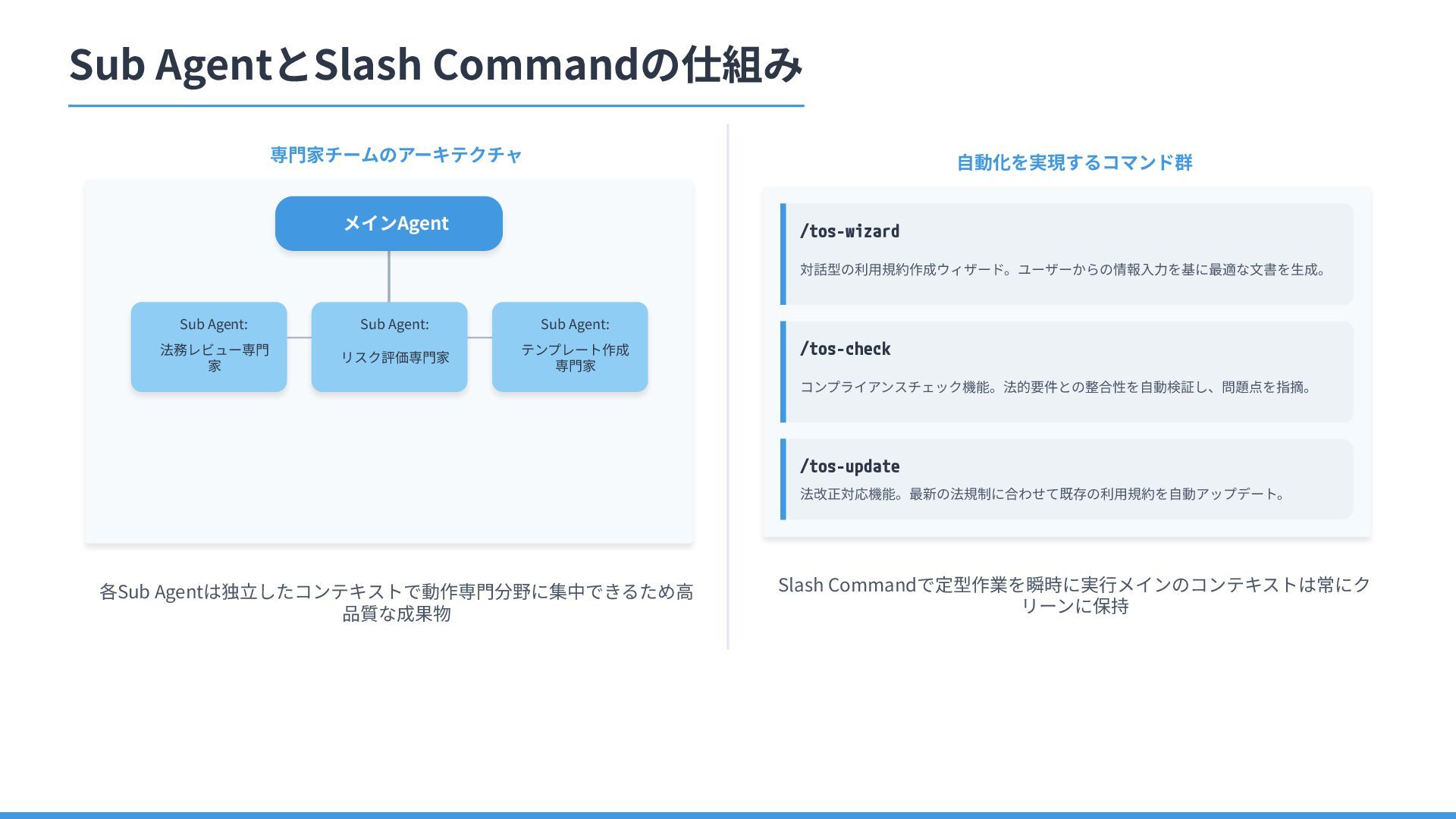 Sub AgentとSlash Commandの仕組み

専門家チームのアーキテクチャ

メインAgent

Sub Agent:
法務レビュー専門家

Sub Agent:
リスク評価専門家

Sub Agent:
テンプレート作成専門家

各Sub Agentは独立したコンテキストで動作専門分野に集中できるため高品質な成果物

自動化を実現するコマンド群

/tos-wizard

対話型の利用規約作成ウィザード。ユーザーからの情報入力を基に最適な文書を生成。

/tos-check

コンプライアンスチェック機能。法的要件との整合性を自動検証し、問題点を指摘。

/tos-update

法改正対応機能。最新の法規制に合わせて既存の利用規約を自動アップデート。

Slash Commandで定型作業を瞬時に実行メインのコンテキストは常にクリーンに保持